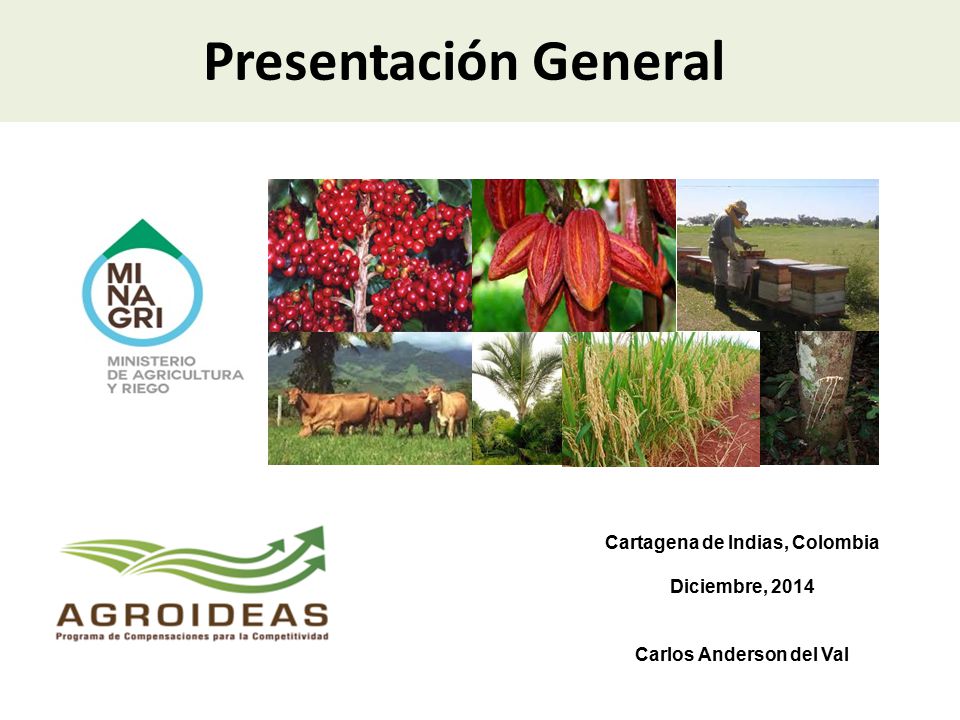 Presentación General

MI
NA
GRI

MINISTERIO
DE AGRICULTURA
Y RIEGO

AGROIDEAS
Programa de Compensaciones para la Competitividad

Cartagena de Indias, Colombia

Diciembre, 2014

Carlos Anderson del Val